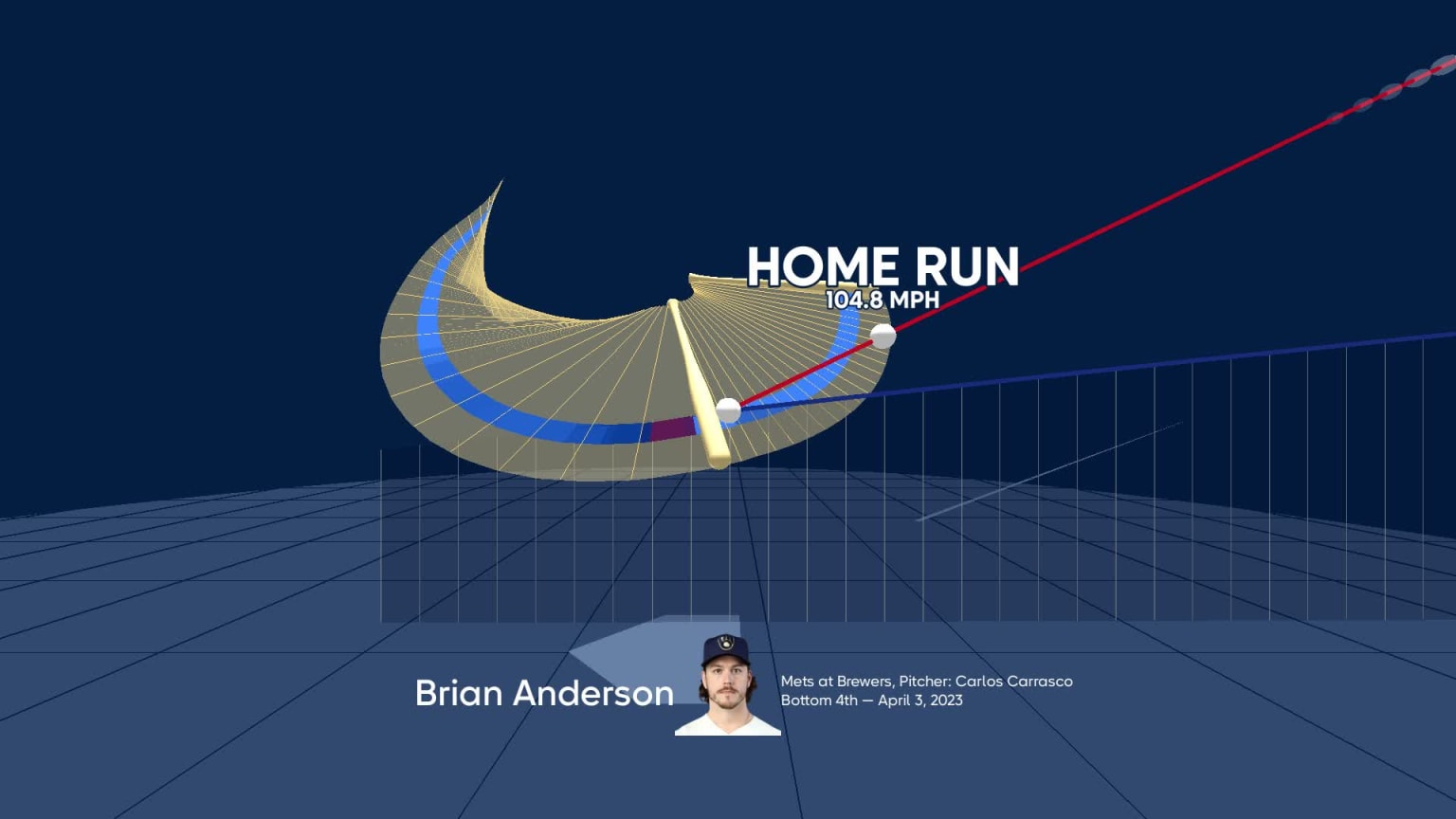 HOME RUN
104.8 MPH

Brian Anderson

Mets at Brewers, Pitcher: Carlos Carrasco
Bottom 4th — April 3, 2023